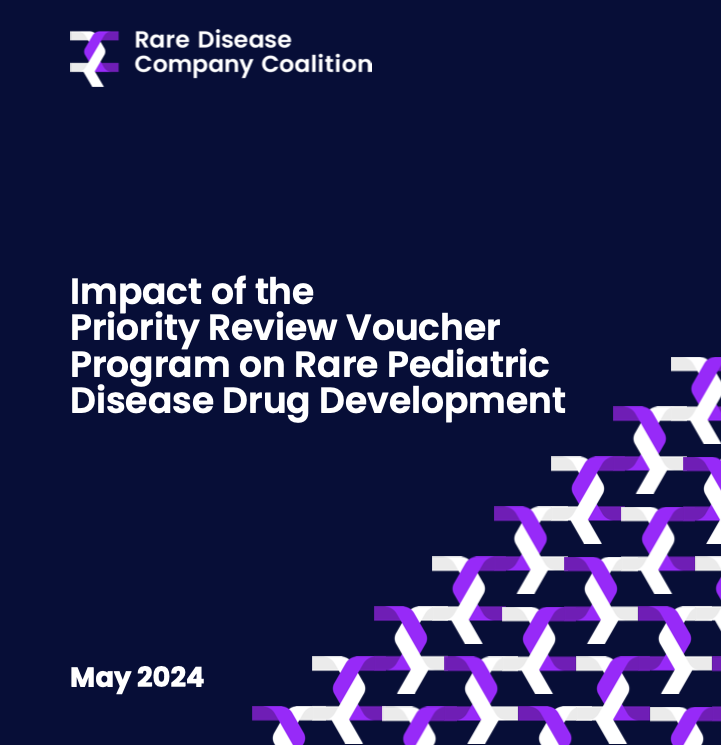 Rare Disease Company Coalition

Impact of the Priority Review Voucher Program on Rare Pediatric Disease Drug Development

May 2024